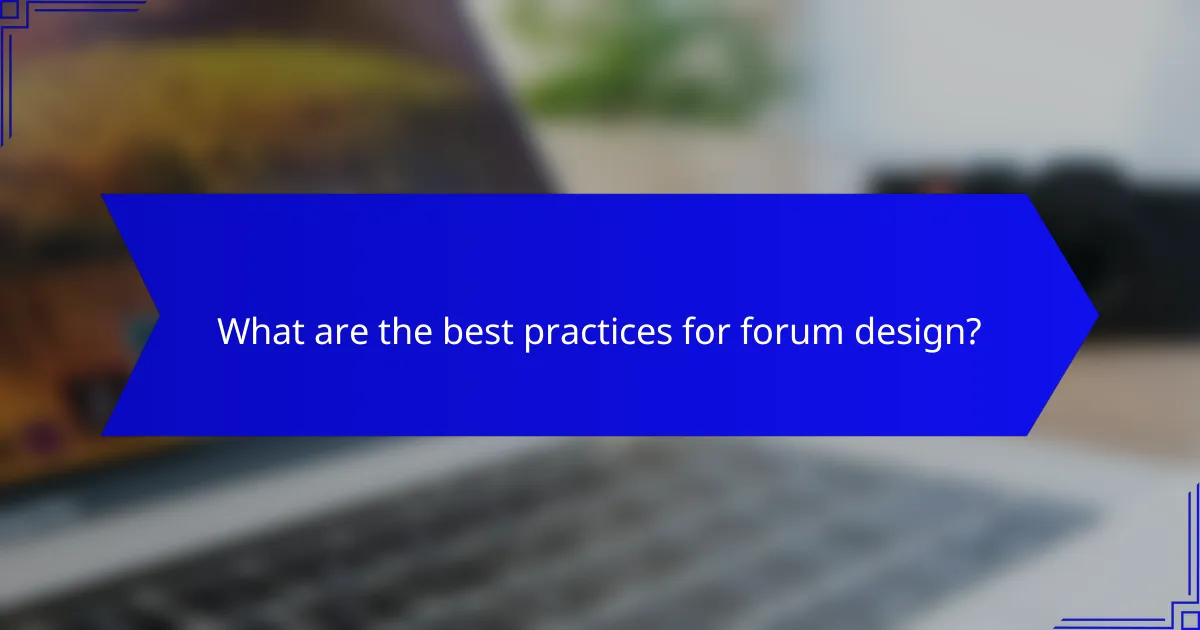 What are the best practices for forum design?